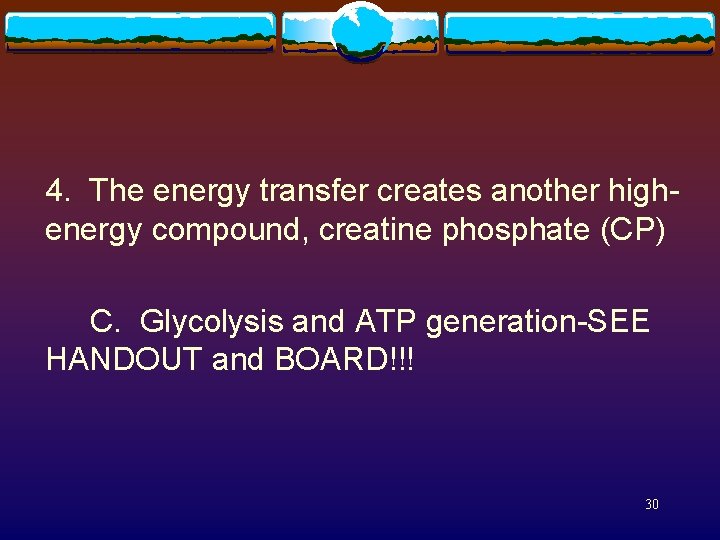 4. The energy transfer creates another high-energy compound, creatine phosphate (CP)

C. Glycolysis and ATP generation-SEE HANDOUT and BOARD!!!

30